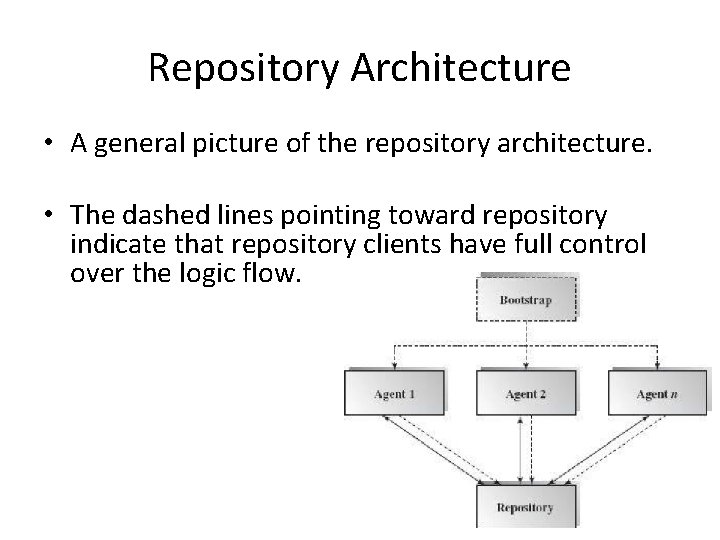 Repository Architecture

• A general picture of the repository architecture.

• The dashed lines pointing toward repository indicate that repository clients have full control over the logic flow.

Bootstrap

Agent 1

Agent 2

Agent $n$

Repository